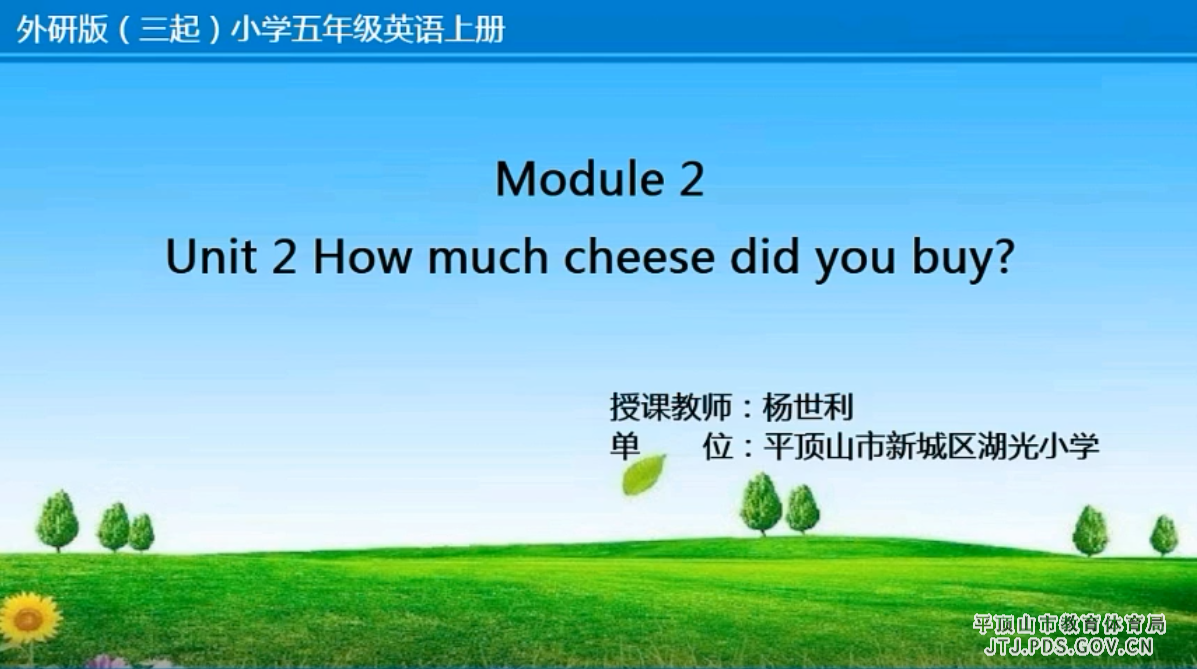 外研版（三起）小学五年级英语上册

Module 2

Unit 2 How much cheese did you buy?

授课教师：杨世利
单　　位：平顶山市新城区湖光小学

平顶山市教育体育局
JTJ.PDS.GOV.CN